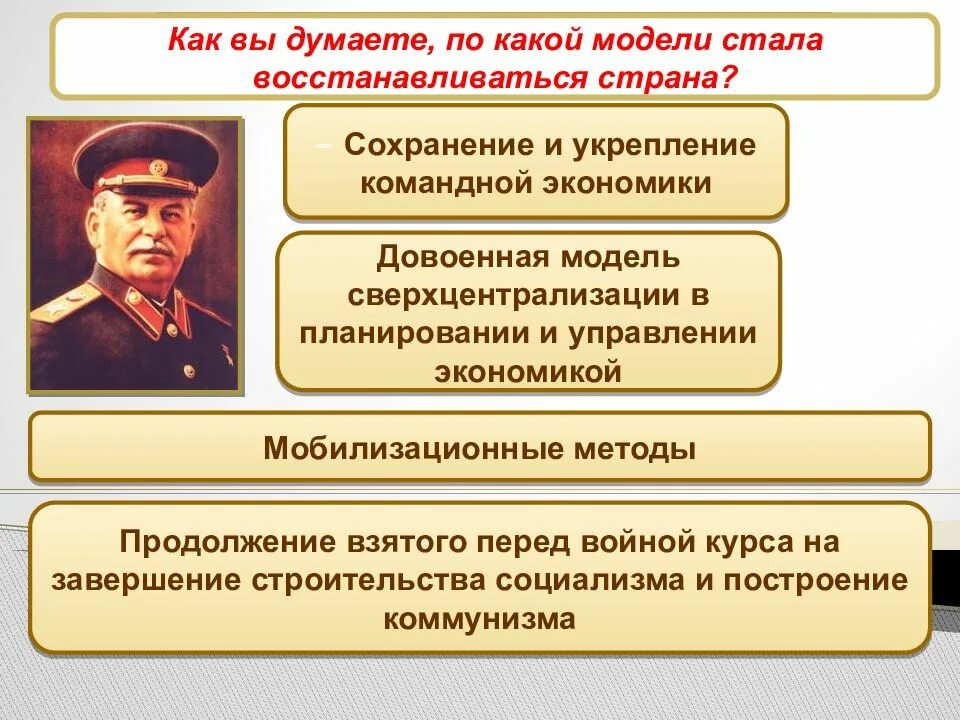 Как вы думаете, по какой модели стала восстанавливаться страна?

– Сохранение и укрепление командной экономики

Довоенная модель сверхцентрализации в планировании и управлении экономикой

Мобилизационные методы

Продолжение взятого перед войной курса на завершение строительства социализма и построение коммунизма